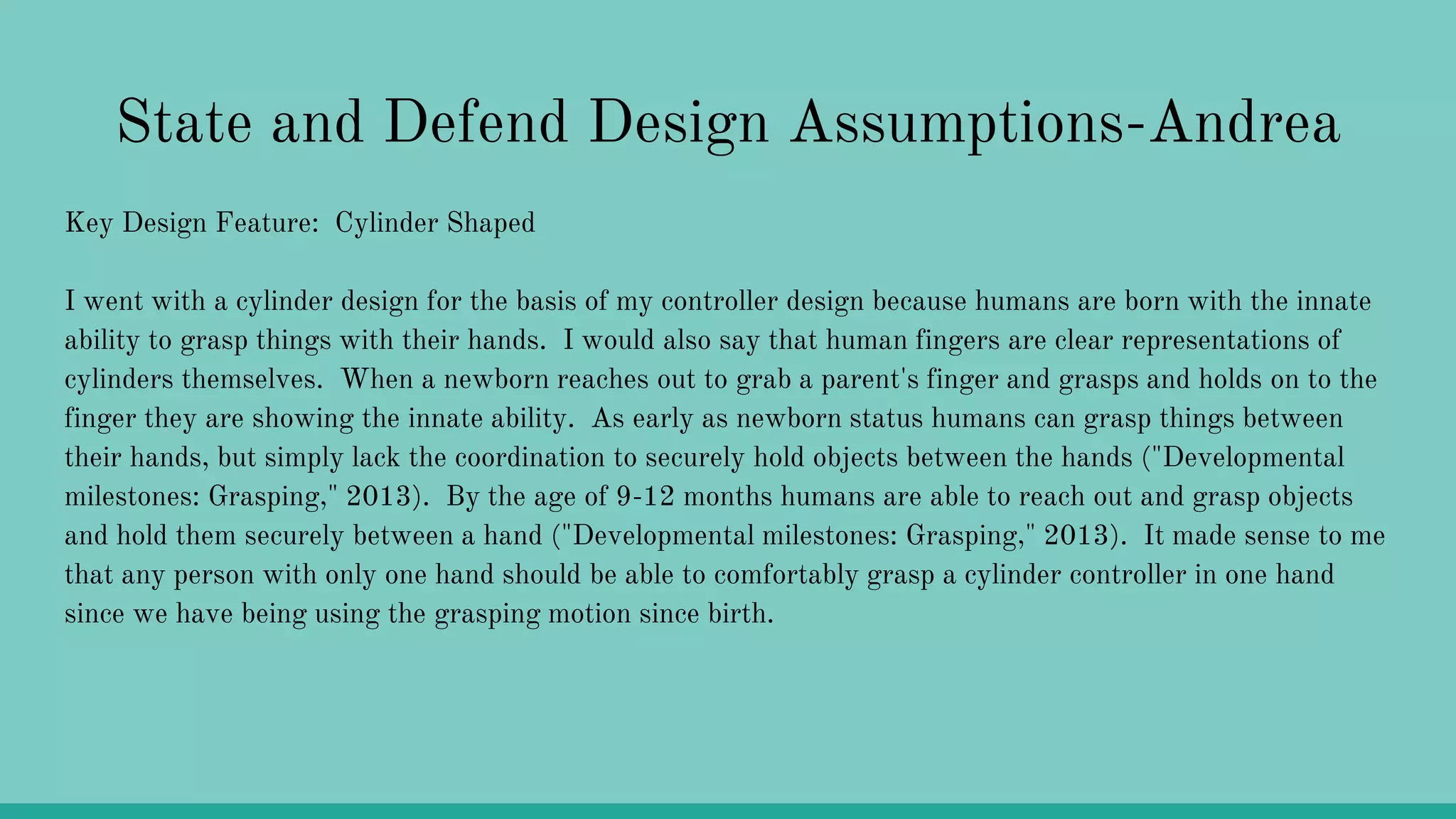 State and Defend Design Assumptions-Andrea

Key Design Feature:  Cylinder Shaped

I went with a cylinder design for the basis of my controller design because humans are born with the innate ability to grasp things with their hands.  I would also say that human fingers are clear representations of cylinders themselves.  When a newborn reaches out to grab a parent's finger and grasps and holds on to the finger they are showing the innate ability.  As early as newborn status humans can grasp things between their hands, but simply lack the coordination to securely hold objects between the hands ("Developmental milestones: Grasping," 2013).  By the age of 9-12 months humans are able to reach out and grasp objects and hold them securely between a hand ("Developmental milestones: Grasping," 2013).  It made sense to me that any person with only one hand should be able to comfortably grasp a cylinder controller in one hand since we have being using the grasping motion since birth.